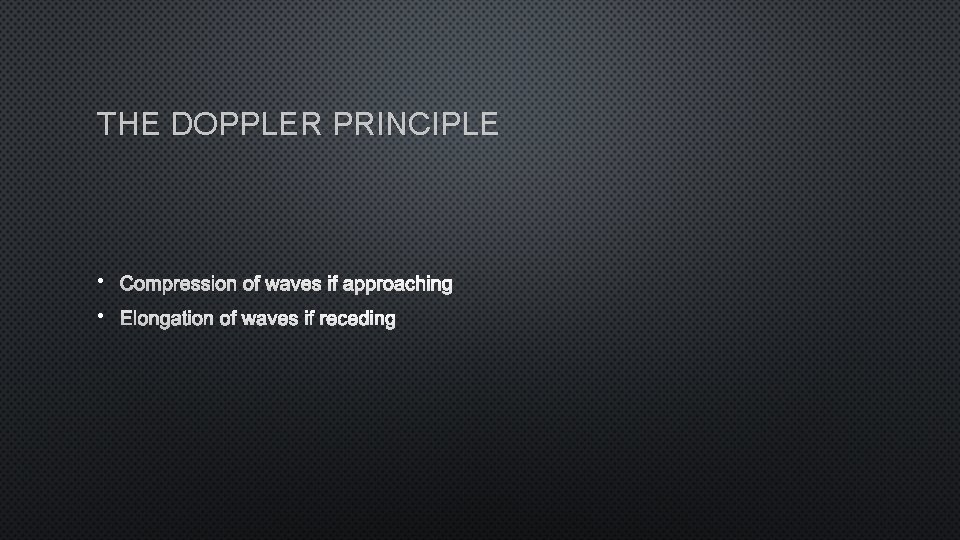 THE DOPPLER PRINCIPLE

• Compression of waves if approaching
• Elongation of waves if receding